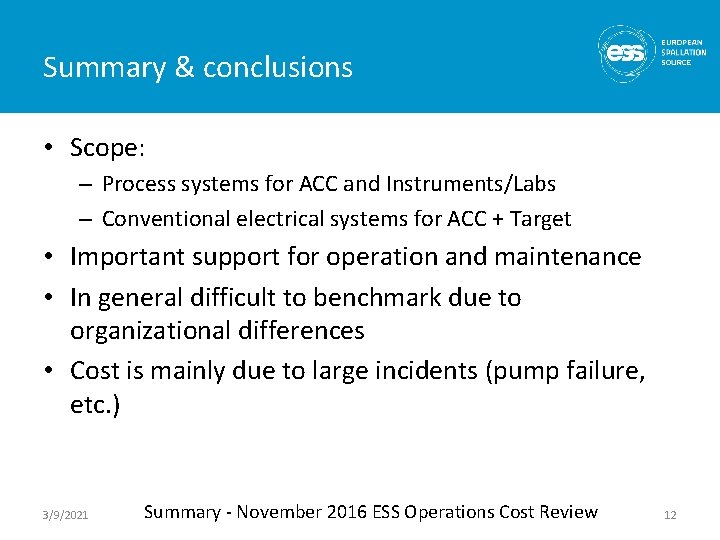 Summary & conclusions

ess EUROPEAN SPALLATION SOURCE

• Scope:
– Process systems for ACC and Instruments/Labs
– Conventional electrical systems for ACC + Target
• Important support for operation and maintenance
• In general difficult to benchmark due to organizational differences
• Cost is mainly due to large incidents (pump failure, etc.)

3/9/2021 Summary - November 2016 ESS Operations Cost Review 12